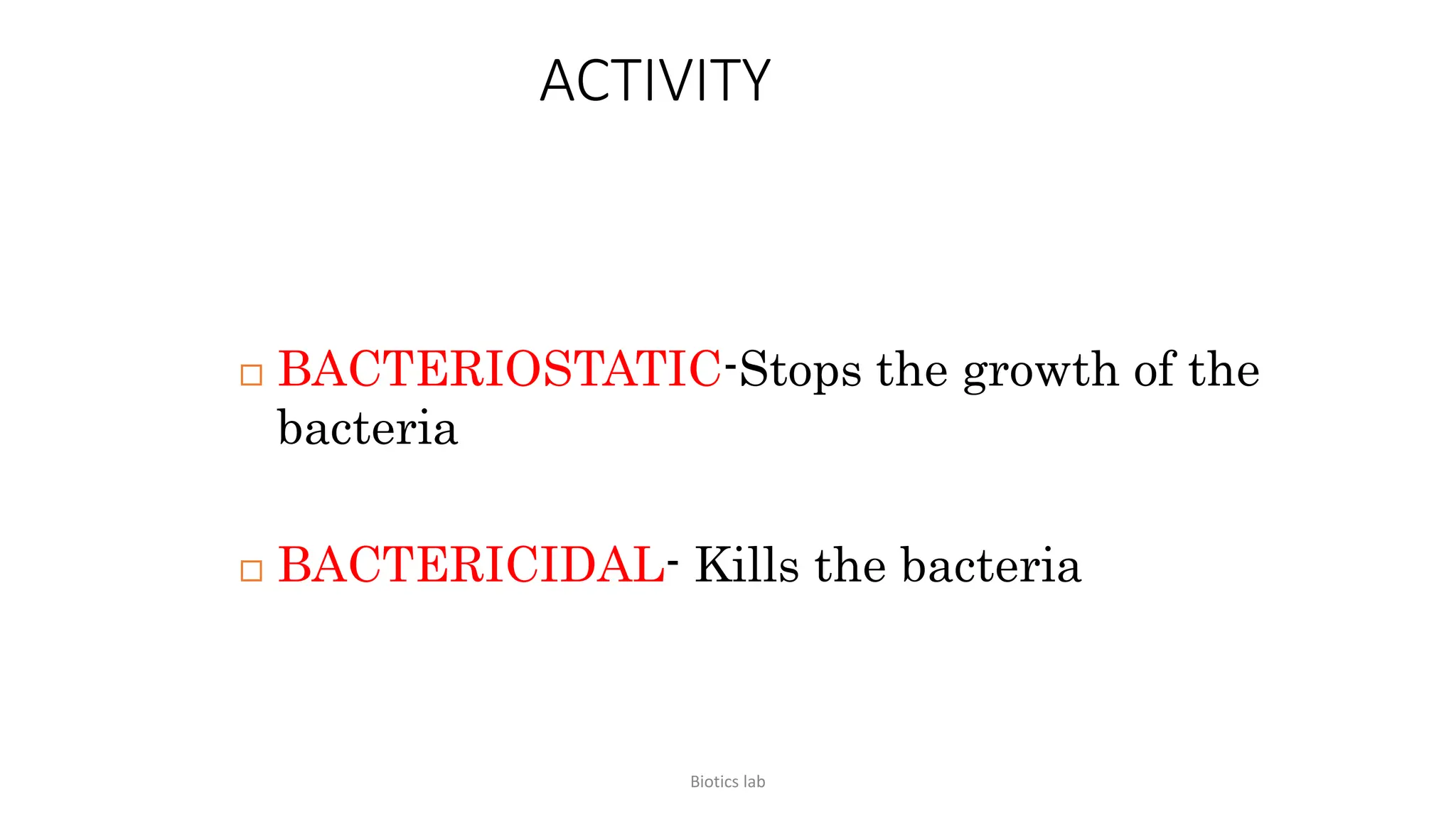 ACTIVITY

□ BACTERIOSTATIC-Stops the growth of the bacteria

□ BACTERICIDAL- Kills the bacteria

Biotics lab